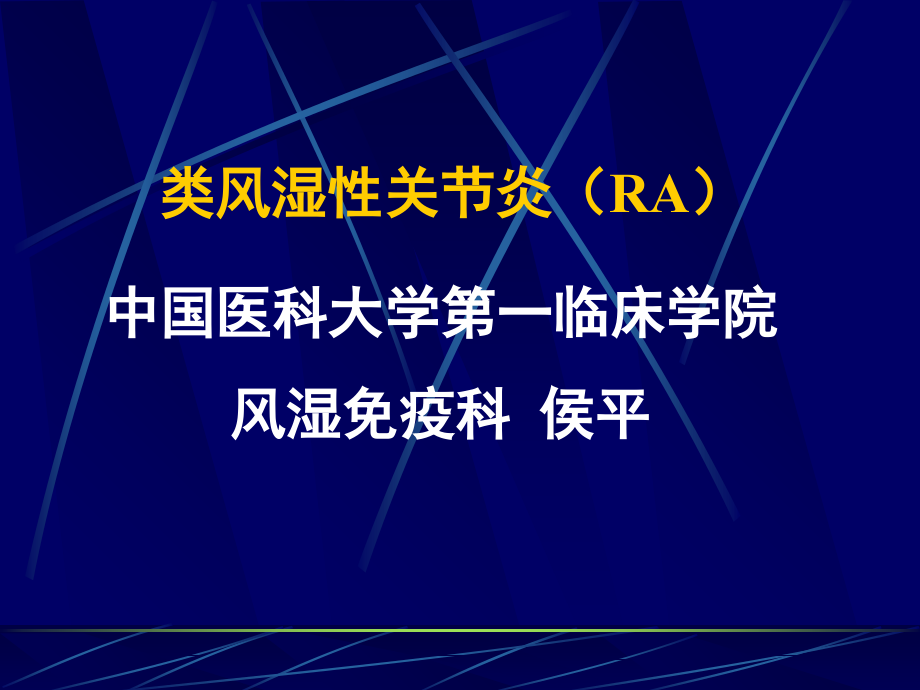 类风湿性关节炎（RA）

中国医科大学第一临床学院

风湿免疫科 侯平